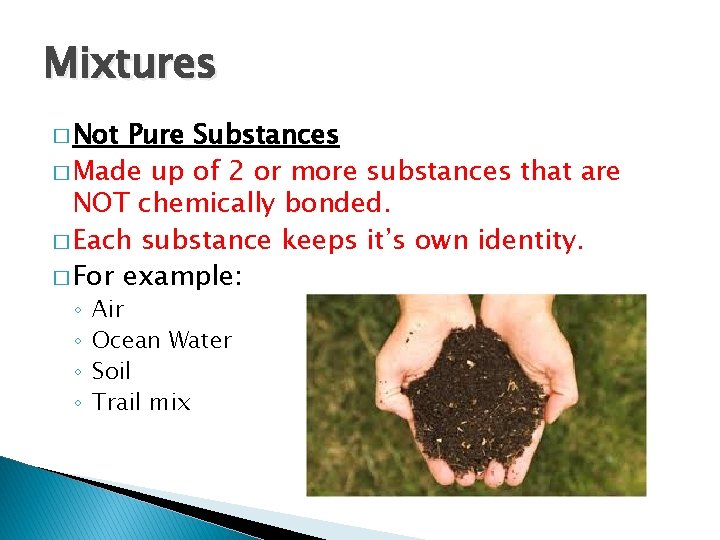 Mixtures

□ Not Pure Substances

□ Made up of 2 or more substances that are NOT chemically bonded.

□ Each substance keeps it's own identity.

□ For example:

◦ Air
◦ Ocean Water
◦ Soil
◦ Trail mix